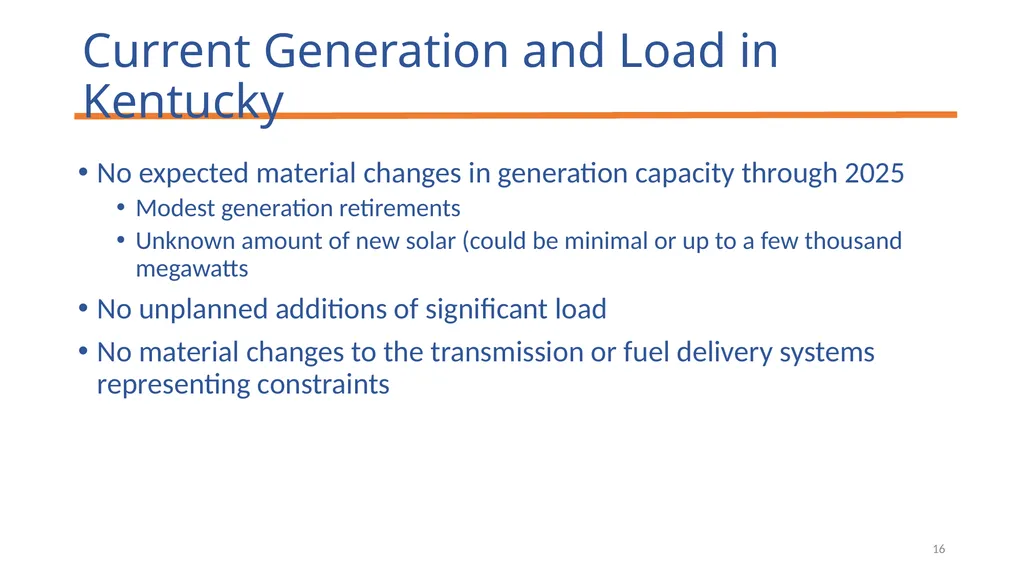 Current Generation and Load in Kentucky

• No expected material changes in generation capacity through 2025
  • Modest generation retirements
  • Unknown amount of new solar (could be minimal or up to a few thousand megawatts
• No unplanned additions of significant load
• No material changes to the transmission or fuel delivery systems representing constraints

16